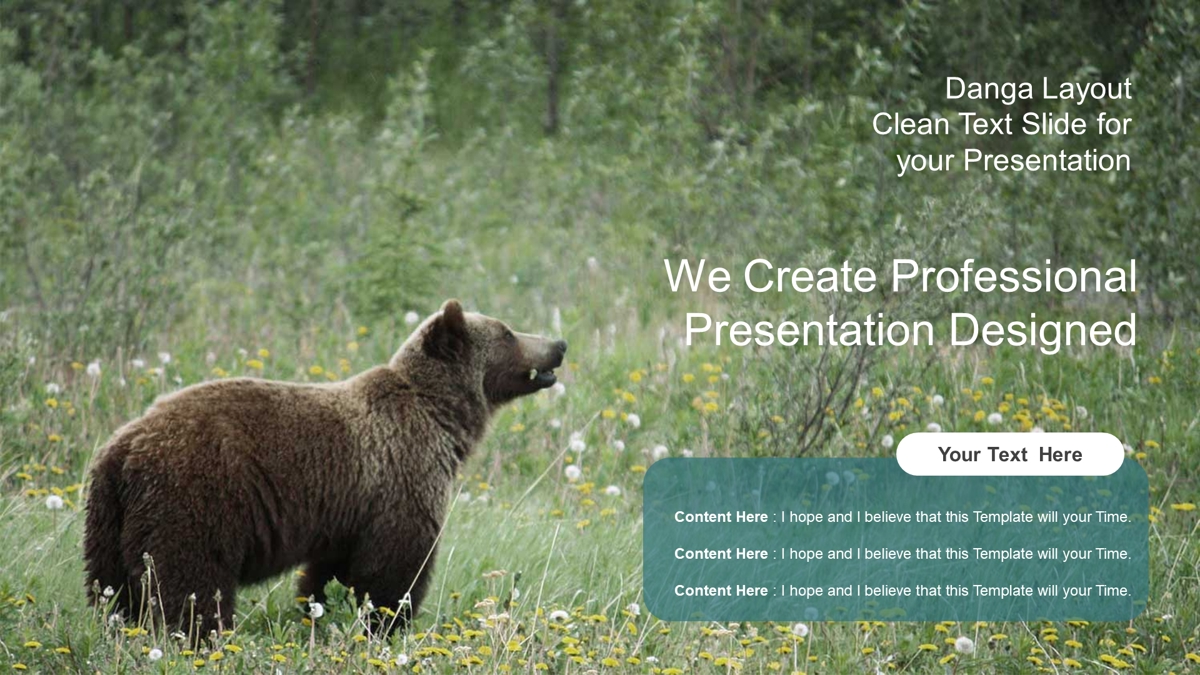 Danga Layout
Clean Text Slide for
your Presentation

We Create Professional
Presentation Designed

Your Text Here

Content Here : I hope and I believe that this Template will your Time.

Content Here : I hope and I believe that this Template will your Time.

Content Here : I hope and I believe that this Template will your Time.